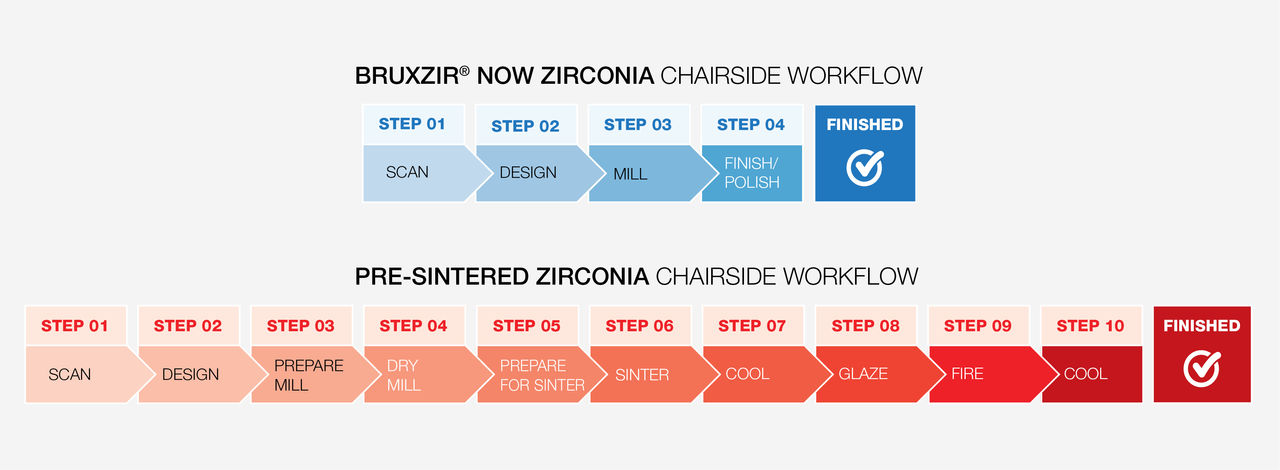 BRUXZIR® NOW ZIRCONIA CHAIRSIDE WORKFLOW

STEP 01
SCAN

STEP 02
DESIGN

STEP 03
MILL

STEP 04
FINISH/ POLISH

FINISHED

PRE-SINTERED ZIRCONIA CHAIRSIDE WORKFLOW

STEP 01
SCAN

STEP 02
DESIGN

STEP 03
PREPARE MILL

STEP 04
DRY MILL

STEP 05
PREPARE FOR SINTER

STEP 06
SINTER

STEP 07
COOL

STEP 08
GLAZE

STEP 09
FIRE

STEP 10
COOL

FINISHED